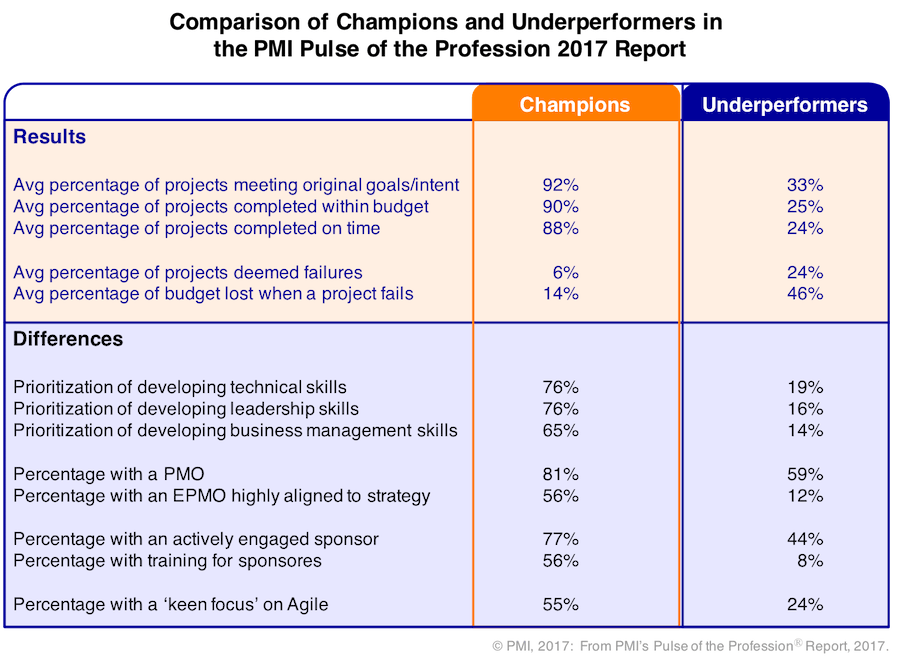 Comparison of Champions and Underperformers in the PMI Pulse of the Profession 2017 Report

| | Champions | Underperformers |
|---|---|---|
| **Results** | | |
| Avg percentage of projects meeting original goals/intent | 92% | 33% |
| Avg percentage of projects completed within budget | 90% | 25% |
| Avg percentage of projects completed on time | 88% | 24% |
| Avg percentage of projects deemed failures | 6% | 24% |
| Avg percentage of budget lost when a project fails | 14% | 46% |
| **Differences** | | |
| Prioritization of developing technical skills | 76% | 19% |
| Prioritization of developing leadership skills | 76% | 16% |
| Prioritization of developing business management skills | 65% | 14% |
| Percentage with a PMO | 81% | 59% |
| Percentage with an EPMO highly aligned to strategy | 56% | 12% |
| Percentage with an actively engaged sponsor | 77% | 44% |
| Percentage with training for sponsores | 56% | 8% |
| Percentage with a ‘keen focus’ on Agile | 55% | 24% |

© PMI, 2017: From PMI’s Pulse of the Profession® Report, 2017.